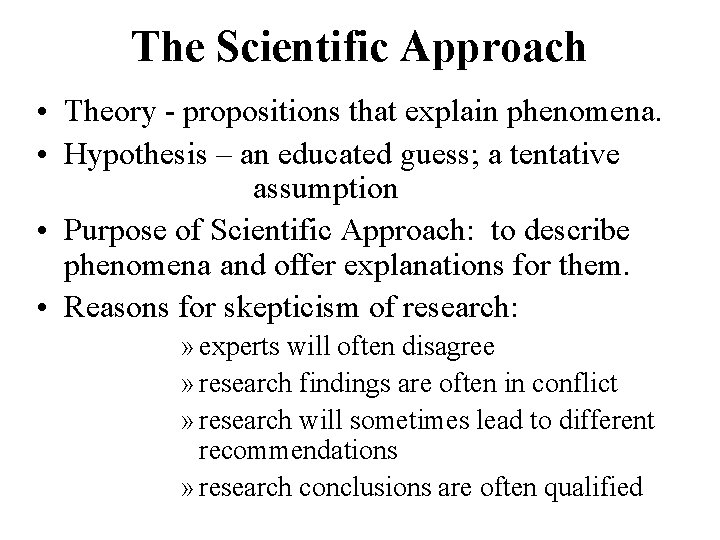 The Scientific Approach

• Theory - propositions that explain phenomena.

• Hypothesis – an educated guess; a tentative assumption

• Purpose of Scientific Approach: to describe phenomena and offer explanations for them.

• Reasons for skepticism of research:

» experts will often disagree

» research findings are often in conflict

» research will sometimes lead to different recommendations

» research conclusions are often qualified